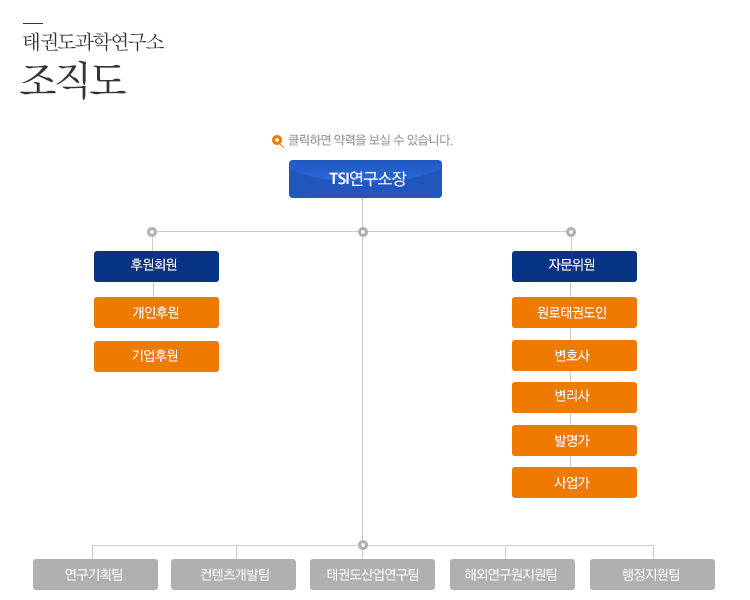 태권도과학연구소
조직도

클릭하면 약력을 보실 수 있습니다.

TSI연구소장

후원회원
개인후원
기업후원

자문위원
원로태권도인
변호사
변리사
발명가
사업가

연구기획팀
컨텐츠개발팀
태권도산업연구팀
해외연구원지원팀
행정지원팀